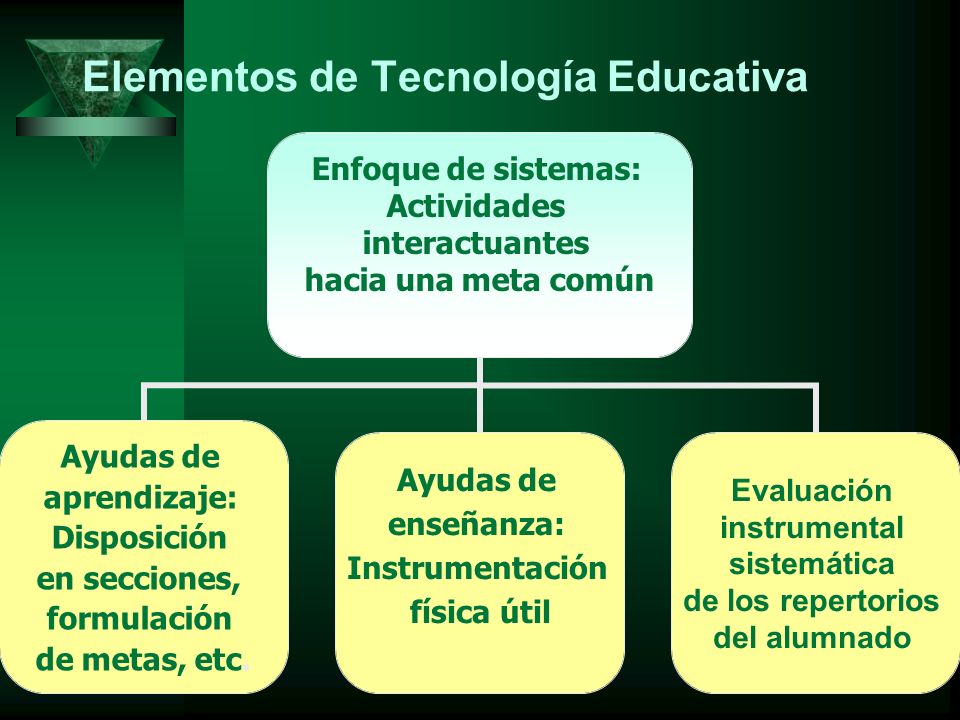 Elementos de Tecnología Educativa

Enfoque de sistemas: Actividades interactuantes hacia una meta común

Ayudas de aprendizaje: Disposición en secciones, formulación de metas, etc.

Ayudas de enseñanza: Instrumentación física útil

Evaluación instrumental sistemática de los repertorios del alumnado